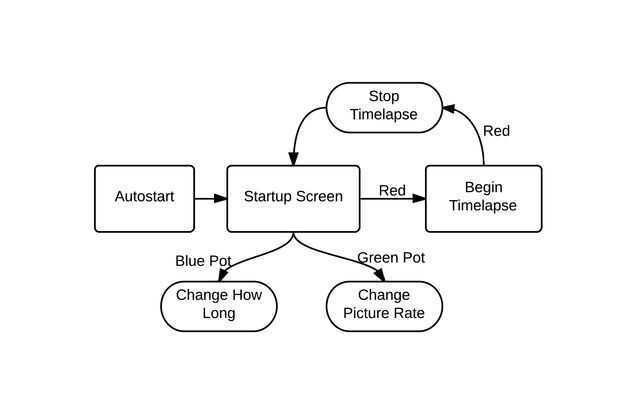 Stop Timelapse

Red

Autostart

Startup Screen

Red

Begin Timelapse

Blue Pot

Green Pot

Change How Long

Change Picture Rate